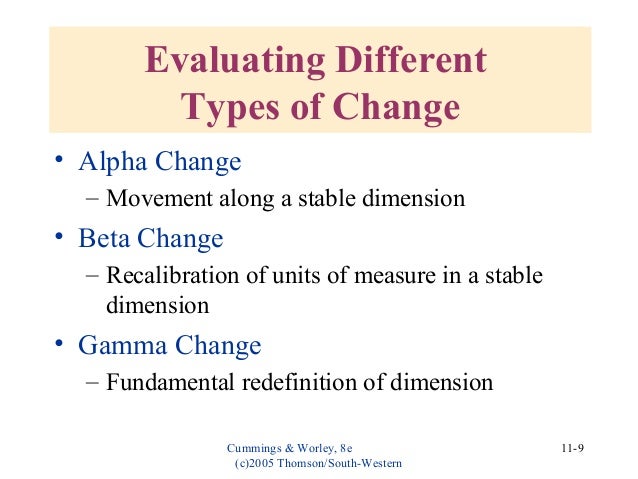 Evaluating Different Types of Change

• Alpha Change
– Movement along a stable dimension

• Beta Change
– Recalibration of units of measure in a stable dimension

• Gamma Change
– Fundamental redefinition of dimension

Cummings & Worley, 8e
(c)2005 Thomson/South-Western

11-9